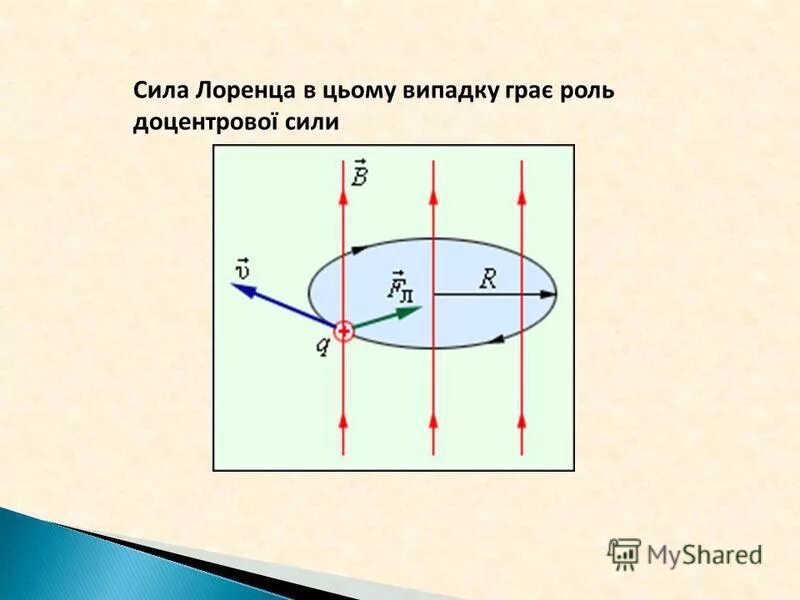 Сила Лоренца в цьому випадку грає роль доцентрової сили

$\vec{B}$

$\vec{v}$

$\vec{F}_{Л}$

$R$

$q$

MyShared